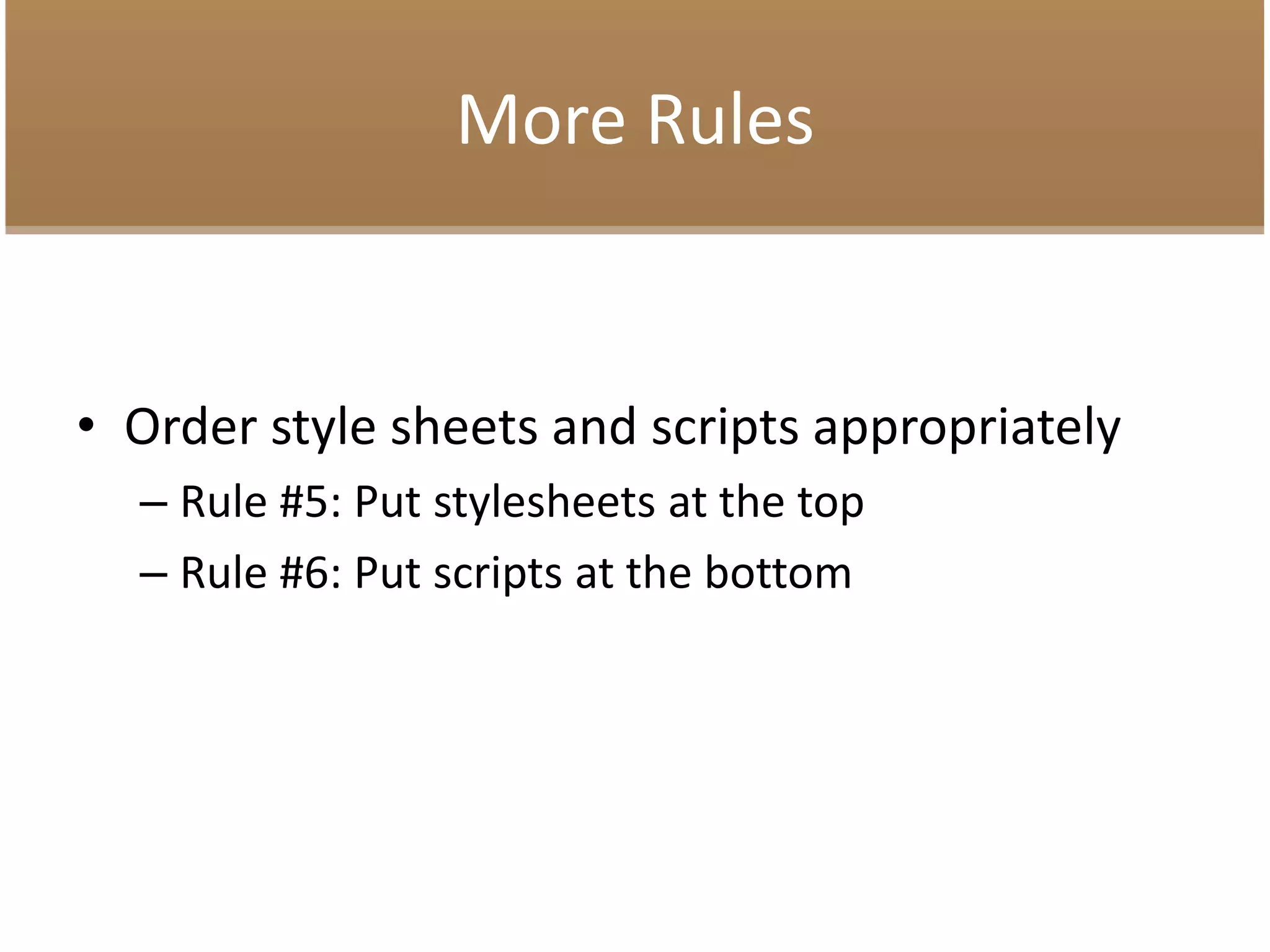 More Rules

• Order style sheets and scripts appropriately
– Rule #5: Put stylesheets at the top
– Rule #6: Put scripts at the bottom